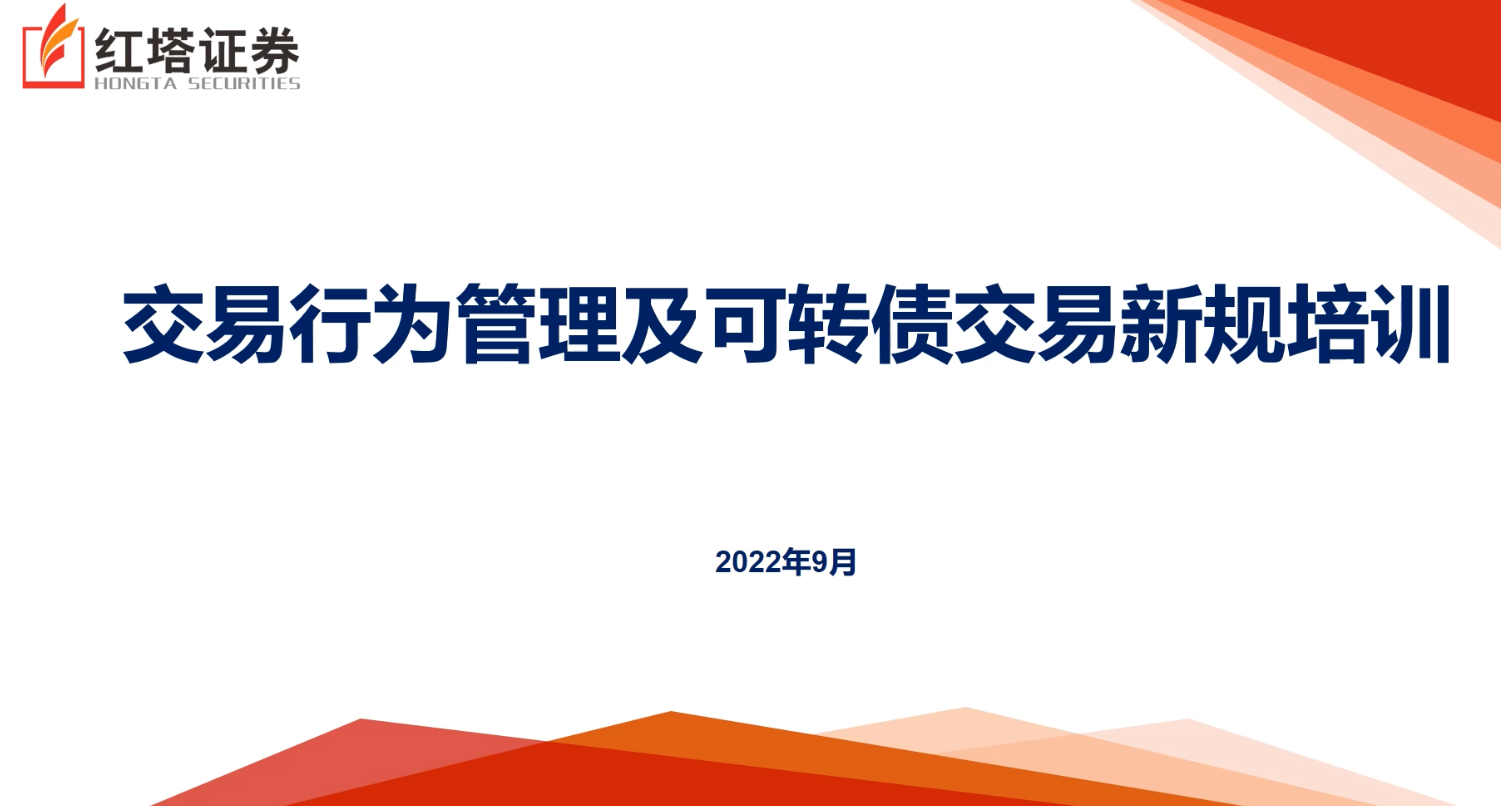 红塔证券
HONGTA SECURITIES

交易行为管理及可转债交易新规培训

2022年9月